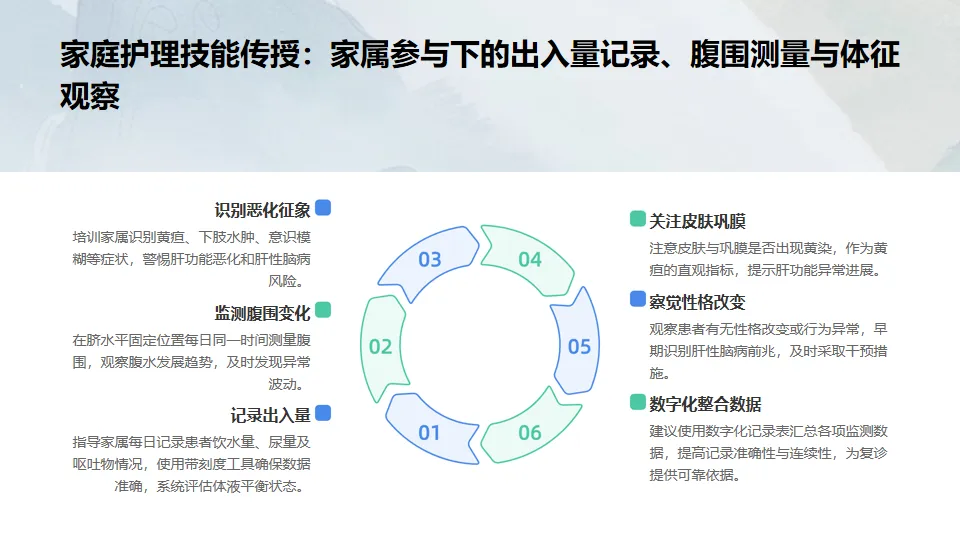 家庭护理技能传授：家属参与下的出入量记录、腹围测量与体征观察

识别恶化征象

培训家属识别黄疸、下肢水肿、意识模糊等症状，警惕肝功能恶化和肝性脑病风险。

监测腹围变化

在脐水平固定位置每日同一时间测量腹围，观察腹水发展趋势，及时发现异常波动。

记录出入量

指导家属每日记录患者饮水量、尿量及呕吐物情况，使用带刻度工具确保数据准确，系统评估体液平衡状态。

03
04
02
05
01
06

关注皮肤巩膜

注意皮肤与巩膜是否出现黄染，作为黄疸的直观指标，提示肝功能异常进展。

察觉性格改变

观察患者有无性格改变或行为异常，早期识别肝性脑病前兆，及时采取干预措施。

数字化整合数据

建议使用数字化记录表汇总各项监测数据，提高记录准确性与连续性，为复诊提供可靠依据。